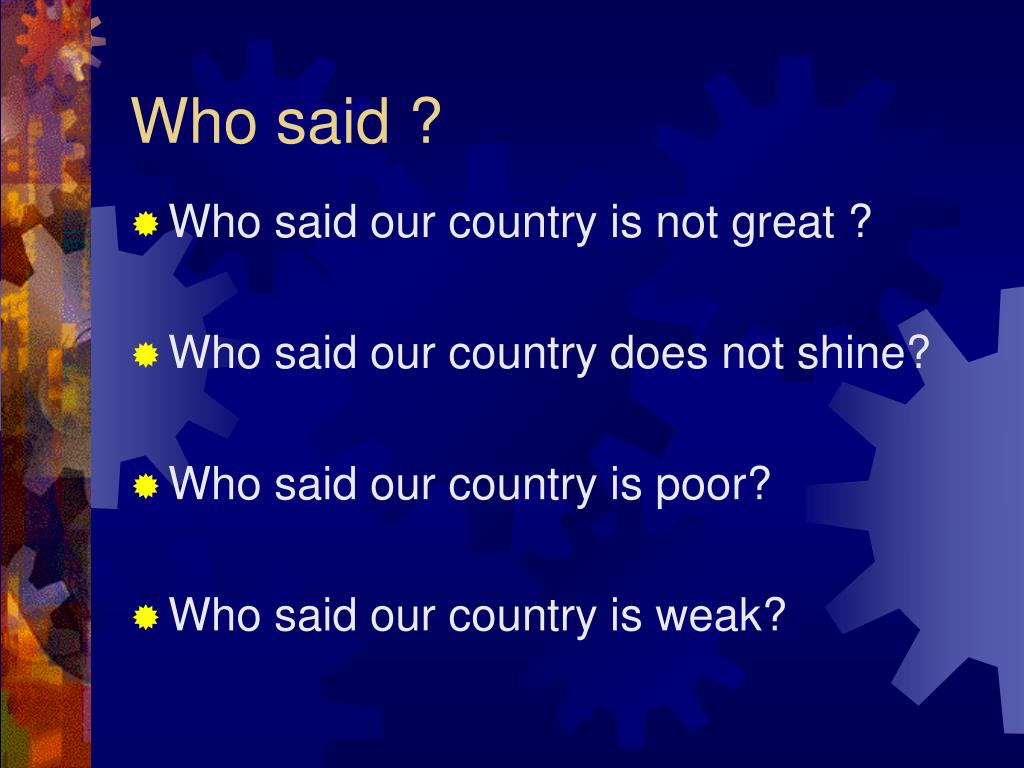 Who said ?

Who said our country is not great ?

Who said our country does not shine?

Who said our country is poor?

Who said our country is weak?